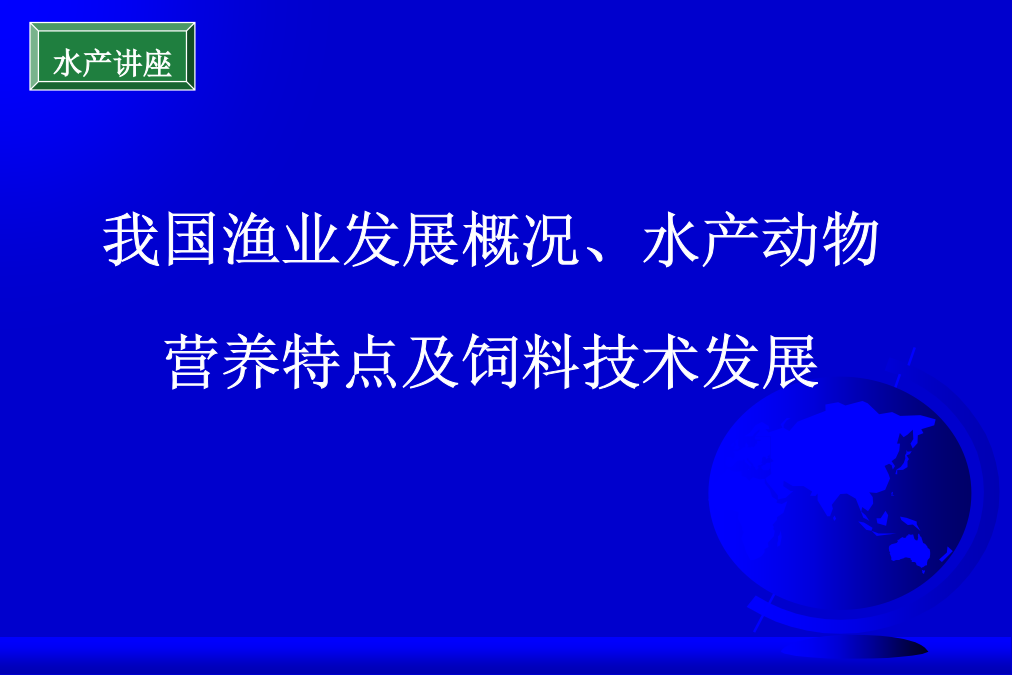 水产讲座

我国渔业发展概况、水产动物营养特点及饲料技术发展